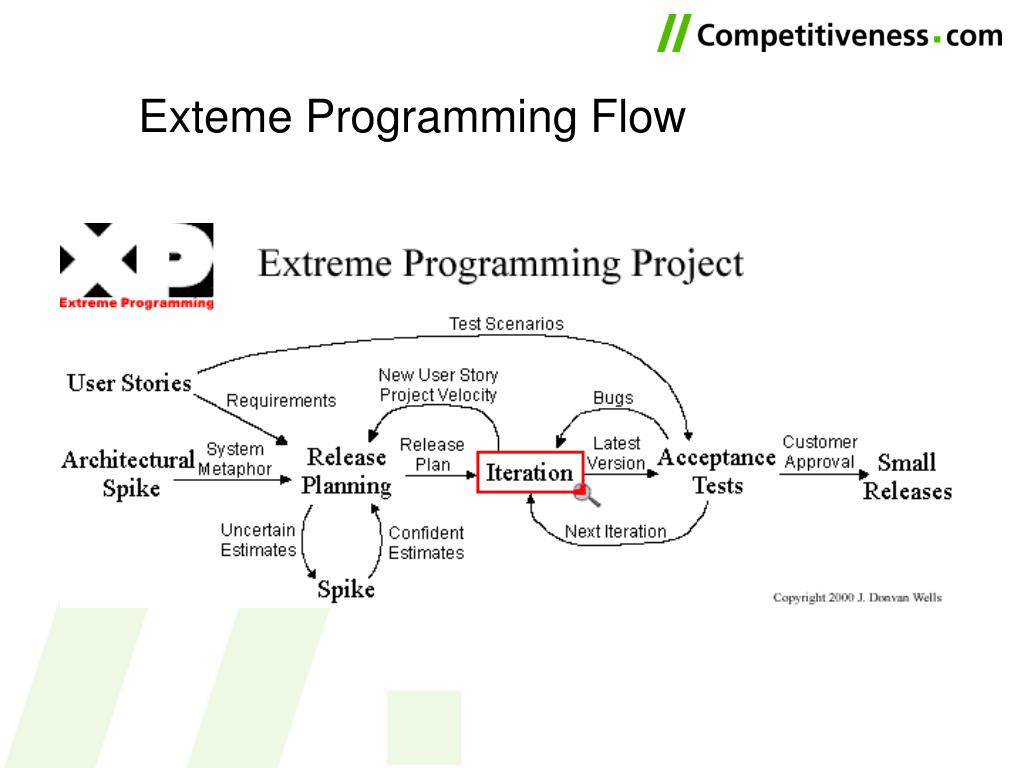 // Competitiveness.com

Exteme Programming Flow

XP
Extreme Programming

Extreme Programming Project

Test Scenarios

User Stories

Requirements

New User Story
Project Velocity

Bugs

Architectural Spike

System Metaphor

Release Planning

Release Plan

Iteration

Latest Version

Acceptance Tests

Customer Approval

Small Releases

Uncertain Estimates

Confident Estimates

Next Iteration

Spike

Copyright 2000 J. Donvan Wells